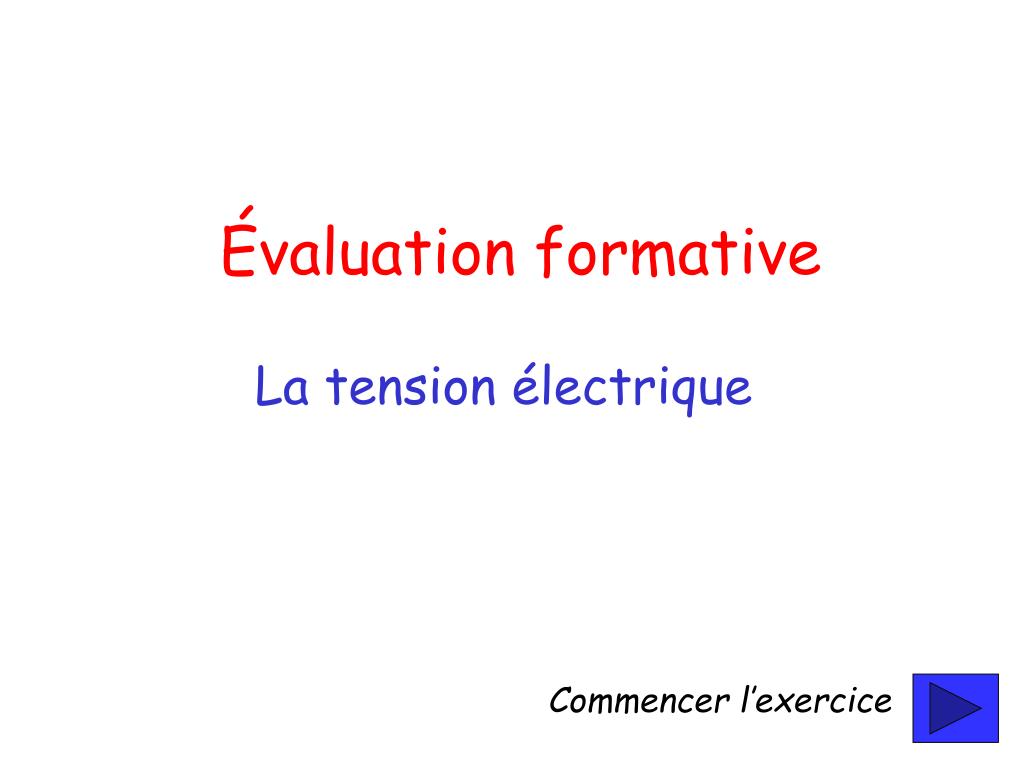 Évaluation formative

La tension électrique

Commencer l’exercice